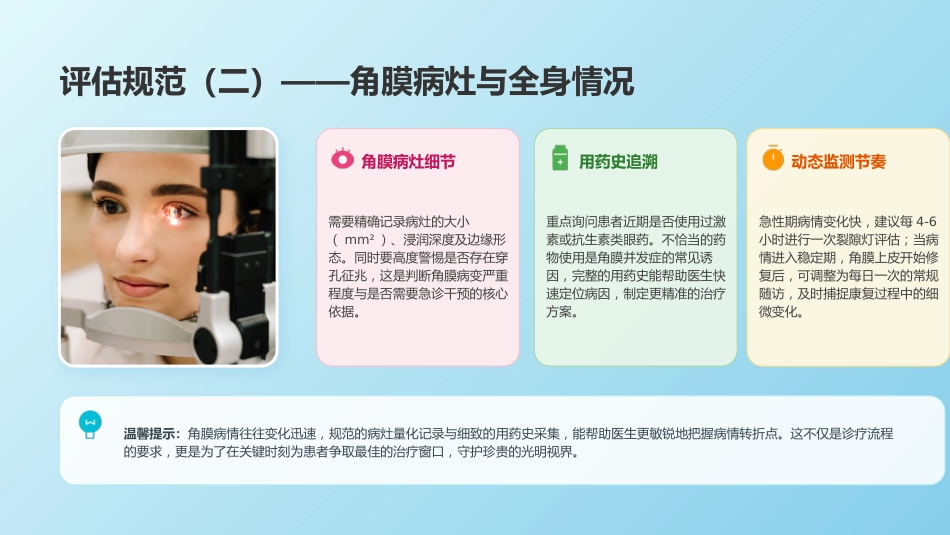 评估规范（二）——角膜病灶与全身情况

角膜病灶细节

需要精确记录病灶的大小（ mm² ）、浸润深度及边缘形态。同时要高度警惕是否存在穿孔征兆，这是判断角膜病变严重程度与是否需要急诊干预的核心依据。

用药史追溯

重点询问患者近期是否使用过激素或抗生素类眼药。不恰当的药物使用是角膜并发症的常见诱因，完整的用药史能帮助医生快速定位病因，制定更精准的治疗方案。

动态监测节奏

急性期病情变化快，建议每 4-6 小时进行一次裂隙灯评估；当病情进入稳定期，角膜上皮开始修复后，可调整为每日一次的常规随访，及时捕捉康复过程中的细微变化。

温馨提示：角膜病情往往变化迅速，规范的病灶量化记录与细致的用药史采集，能帮助医生更敏锐地把握病情转折点。这不仅是诊疗流程的要求，更是为了在关键时刻为患者争取最佳的治疗窗口，守护珍贵的光明视界。